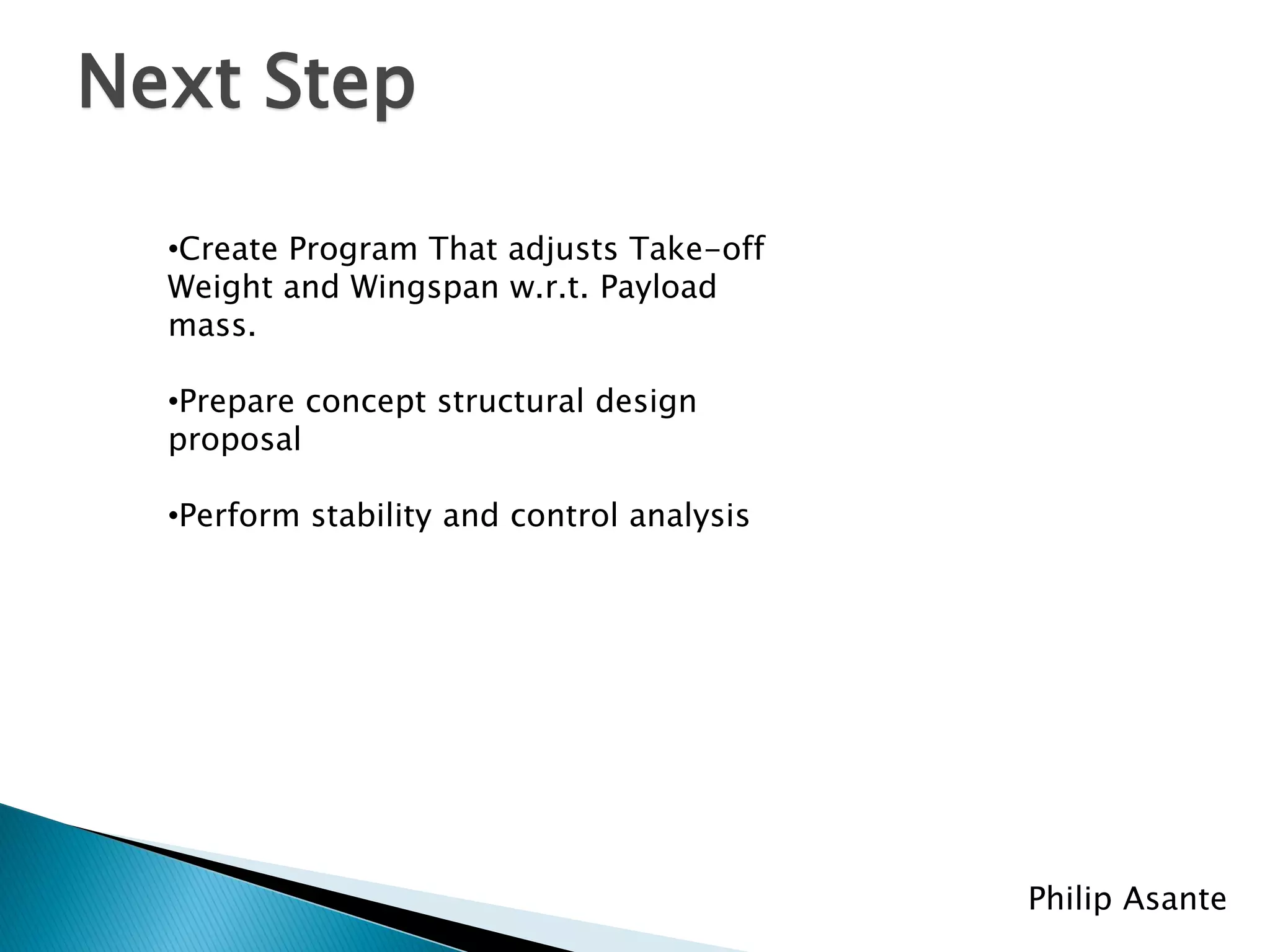 Next Step

•Create Program That adjusts Take-off Weight and Wingspan w.r.t. Payload mass.

•Prepare concept structural design proposal

•Perform stability and control analysis

Philip Asante